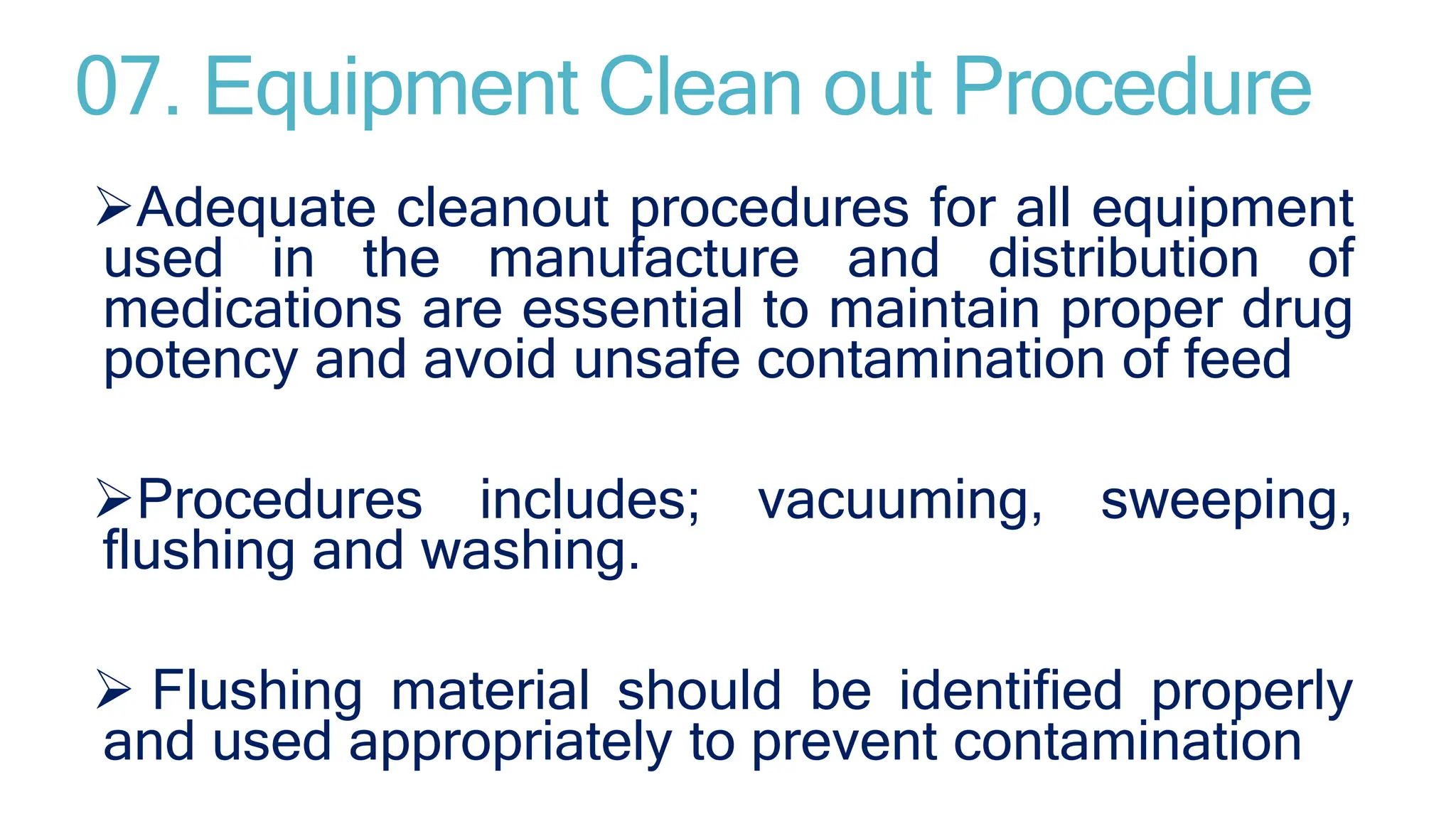 07. Equipment Clean out Procedure

➢Adequate cleanout procedures for all equipment used in the manufacture and distribution of medications are essential to maintain proper drug potency and avoid unsafe contamination of feed

➢Procedures includes; vacuuming, sweeping, flushing and washing.

➢ Flushing material should be identified properly and used appropriately to prevent contamination